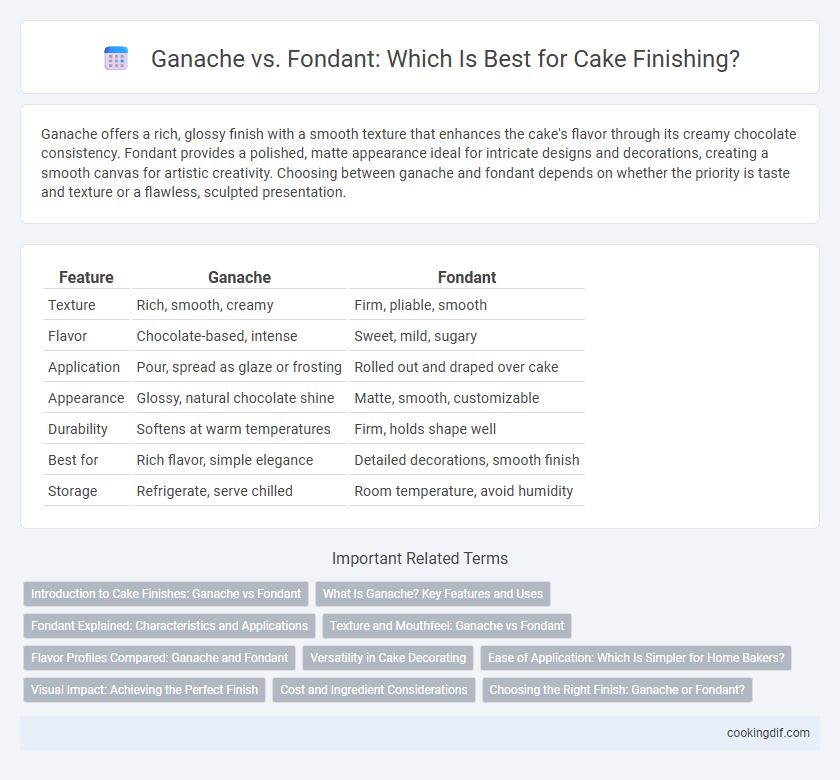 Ganache vs. Fondant: Which Is Best for Cake Finishing?

Ganache offers a rich, glossy finish with a smooth texture that enhances the cake's flavor through its creamy chocolate consistency. Fondant provides a polished, matte appearance ideal for intricate designs and decorations, creating a smooth canvas for artistic creativity. Choosing between ganache and fondant depends on whether the priority is taste and texture or a flawless, sculpted presentation.

| Feature | Ganache | Fondant |
|---|---|---|
| Texture | Rich, smooth, creamy | Firm, pliable, smooth |
| Flavor | Chocolate-based, intense | Sweet, mild, sugary |
| Application | Pour, spread as glaze or frosting | Rolled out and draped over cake |
| Appearance | Glossy, natural chocolate shine | Matte, smooth, customizable |
| Durability | Softens at warm temperatures | Firm, holds shape well |
| Best for | Rich flavor, simple elegance | Detailed decorations, smooth finish |
| Storage | Refrigerate, serve chilled | Room temperature, avoid humidity |

Important Related Terms

Introduction to Cake Finishes: Ganache vs Fondant
What Is Ganache? Key Features and Uses
Fondant Explained: Characteristics and Applications
Texture and Mouthfeel: Ganache vs Fondant
Flavor Profiles Compared: Ganache and Fondant
Versatility in Cake Decorating
Ease of Application: Which Is Simpler for Home Bakers?
Visual Impact: Achieving the Perfect Finish
Cost and Ingredient Considerations
Choosing the Right Finish: Ganache or Fondant?

cookingdif.com